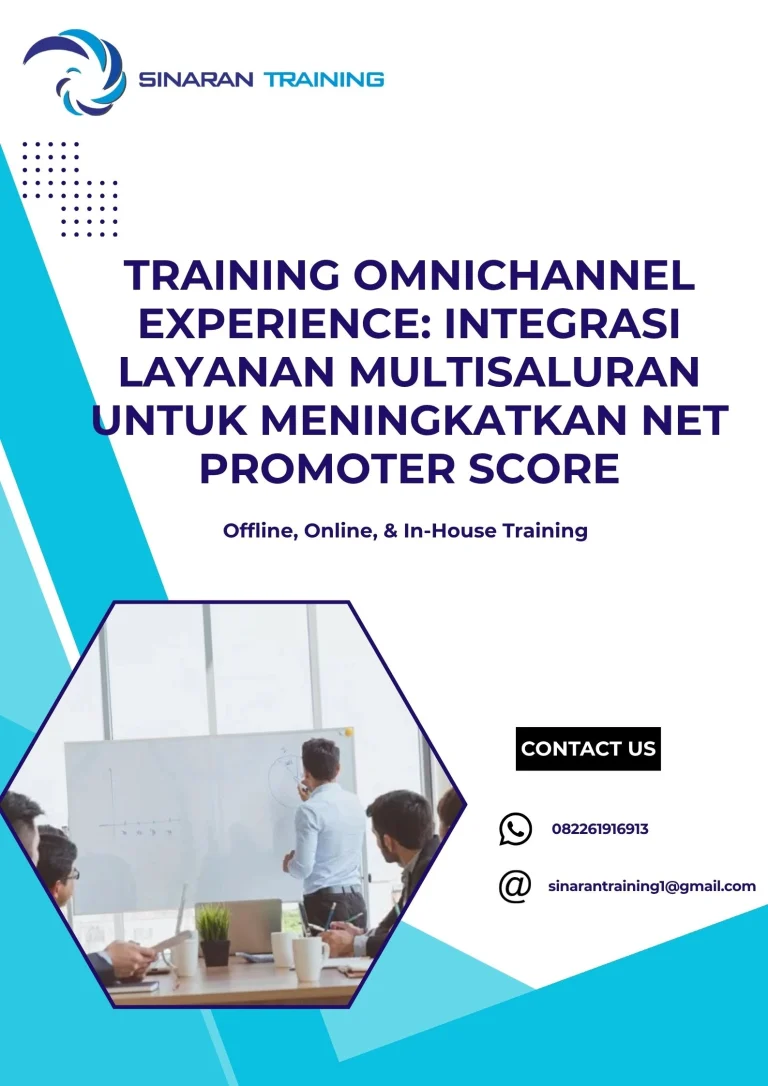 SINARAN TRAINING

TRAINING OMNICHANNEL EXPERIENCE: INTEGRASI LAYANAN MULTISALURAN UNTUK MENINGKATKAN NET PROMOTER SCORE

Offline, Online, & In-House Training

CONTACT US

082261916913

sinarantraining1@gmail.com